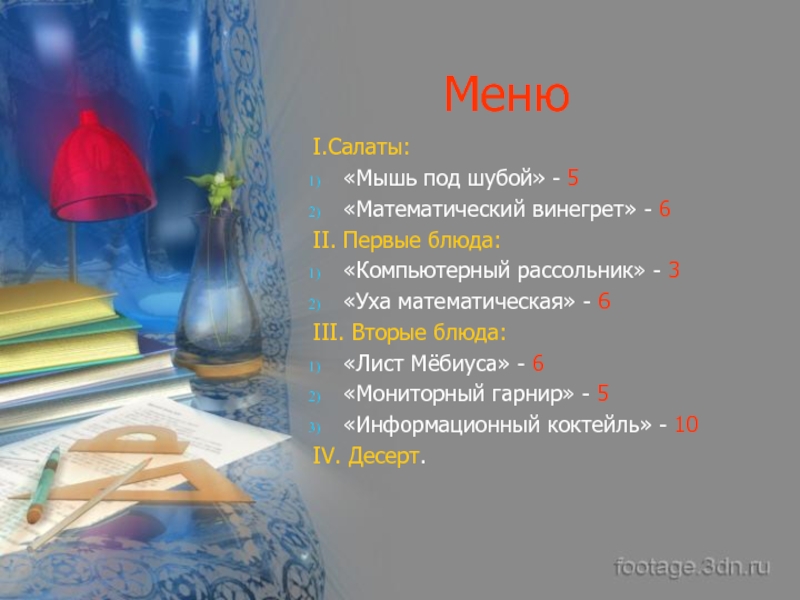 Меню

I.Салаты:

1) «Мышь под шубой» - 5

2) «Математический винегрет» - 6

II. Первые блюда:

1) «Компьютерный рассольник» - 3

2) «Уха математическая» - 6

III. Вторые блюда:

1) «Лист Мёбиуса» - 6

2) «Мониторный гарнир» - 5

3) «Информационный коктейль» - 10

IV. Десерт.

footage.3dn.ru